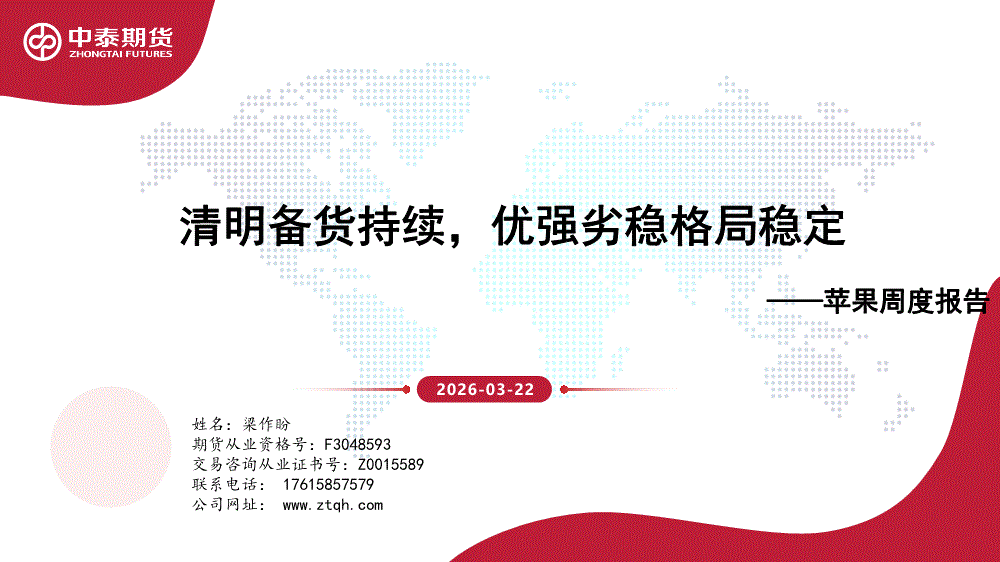 中泰期货
ZHONGTAI FUTURES

清明备货持续，优强劣稳格局稳定

——苹果周度报告

2026-03-22

姓名：梁作盼
期货从业资格号：F3048593
交易咨询从业证书号：Z0015589
联系电话： 17615857579
公司网址： www.ztqh.com